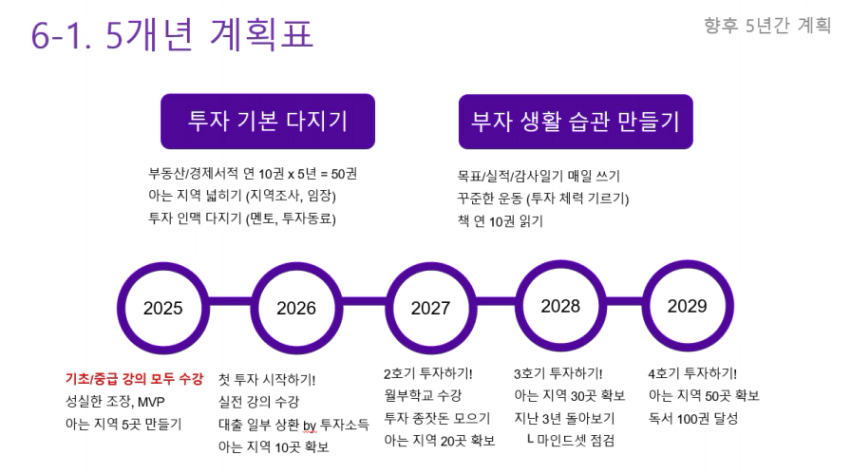 6-1. 5개년 계획표

향후 5년간 계획

투자 기본 다지기

부동산/경제서적 연 10권 x 5년 = 50권
아는 지역 넓히기 (지역조사, 임장)
투자 인맥 다지기 (멘토, 투자동료)

부자 생활 습관 만들기

목표/실적/감사일기 매일 쓰기
꾸준한 운동 (투자 체력 기르기)
책 연 10권 읽기

2025

2026

2027

2028

2029

기초/중급 강의 모두 수강
성실한 조장, MVP
아는 지역 5곳 만들기

첫 투자 시작하기!
실전 강의 수강
대출 일부 상환 by 투자소득
아는 지역 10곳 확보

2호기 투자하기!
월부학교 수강
투자 종잣돈 모으기
아는 지역 20곳 확보

3호기 투자하기!
아는 지역 30곳 확보
지난 3년 돌아보기
L 마인드셋 점검

4호기 투자하기!
아는 지역 50곳 확보
독서 100권 달성